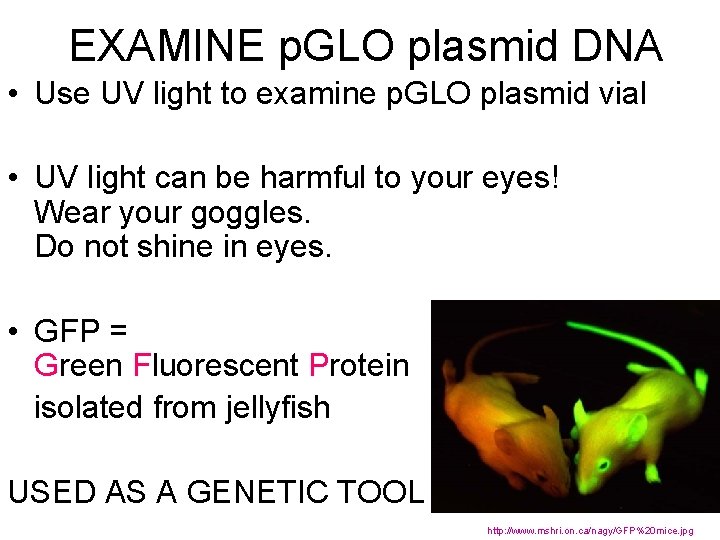 EXAMINE pGLO plasmid DNA

• Use UV light to examine pGLO plasmid vial

• UV light can be harmful to your eyes!
Wear your goggles.
Do not shine in eyes.

• GFP =
Green Fluorescent Protein
isolated from jellyfish

USED AS A GENETIC TOOL

http://www.mshri.on.ca/nagy/GFP%20mice.jpg